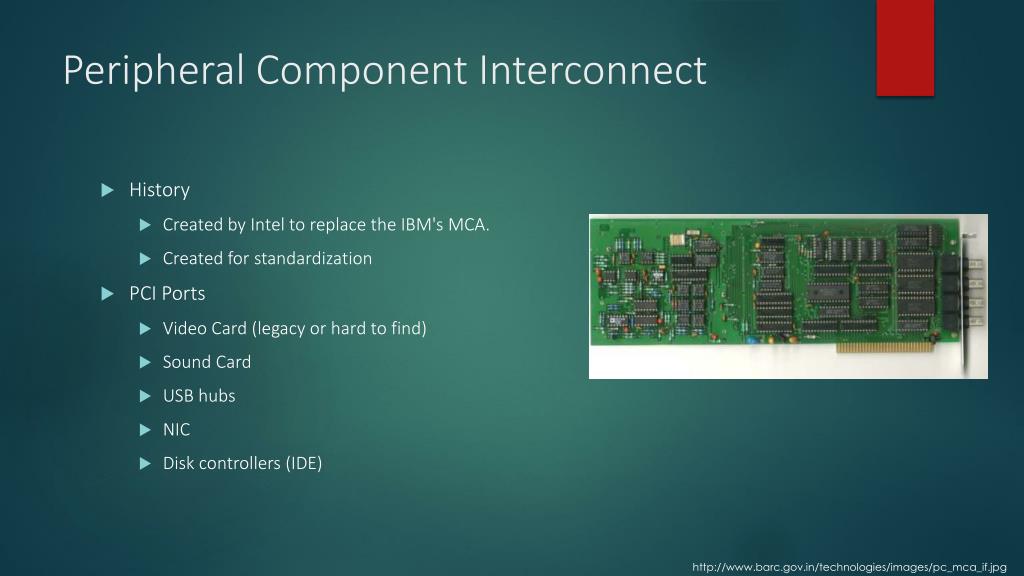 Peripheral Component Interconnect

History

Created by Intel to replace the IBM's MCA.

Created for standardization

PCI Ports

Video Card (legacy or hard to find)

Sound Card

USB hubs

NIC

Disk controllers (IDE)

http://www.barc.gov.in/technologies/images/pc_mca_if.jpg